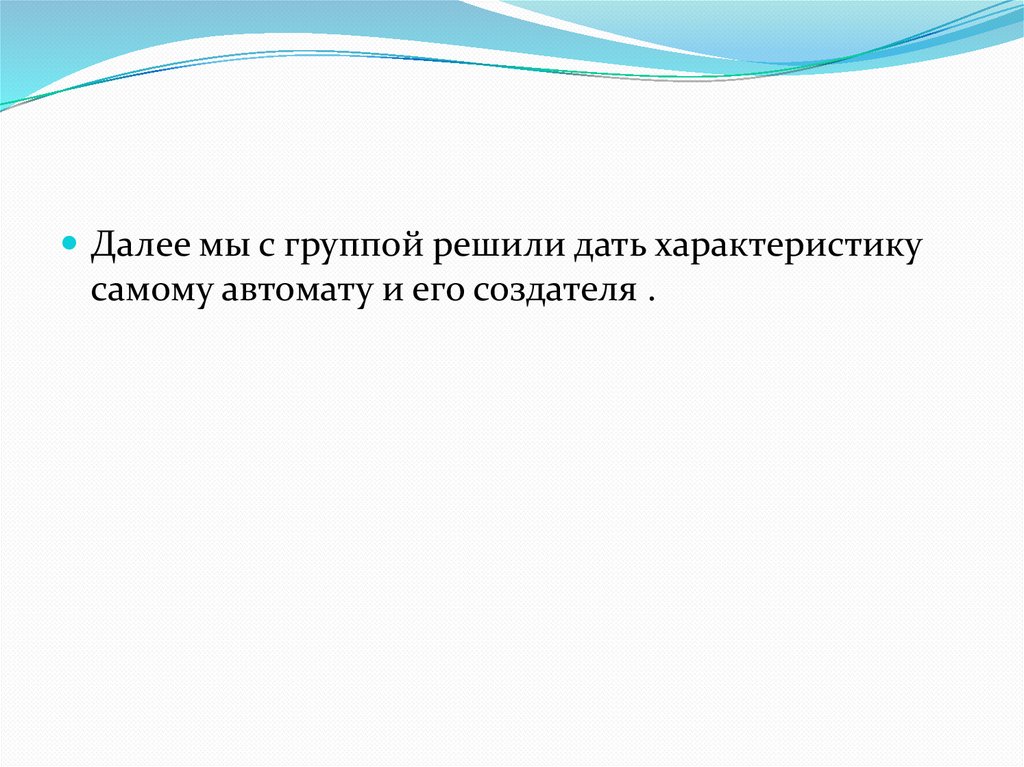 Далее мы с группой решили дать характеристику самому автомату и его создателя .